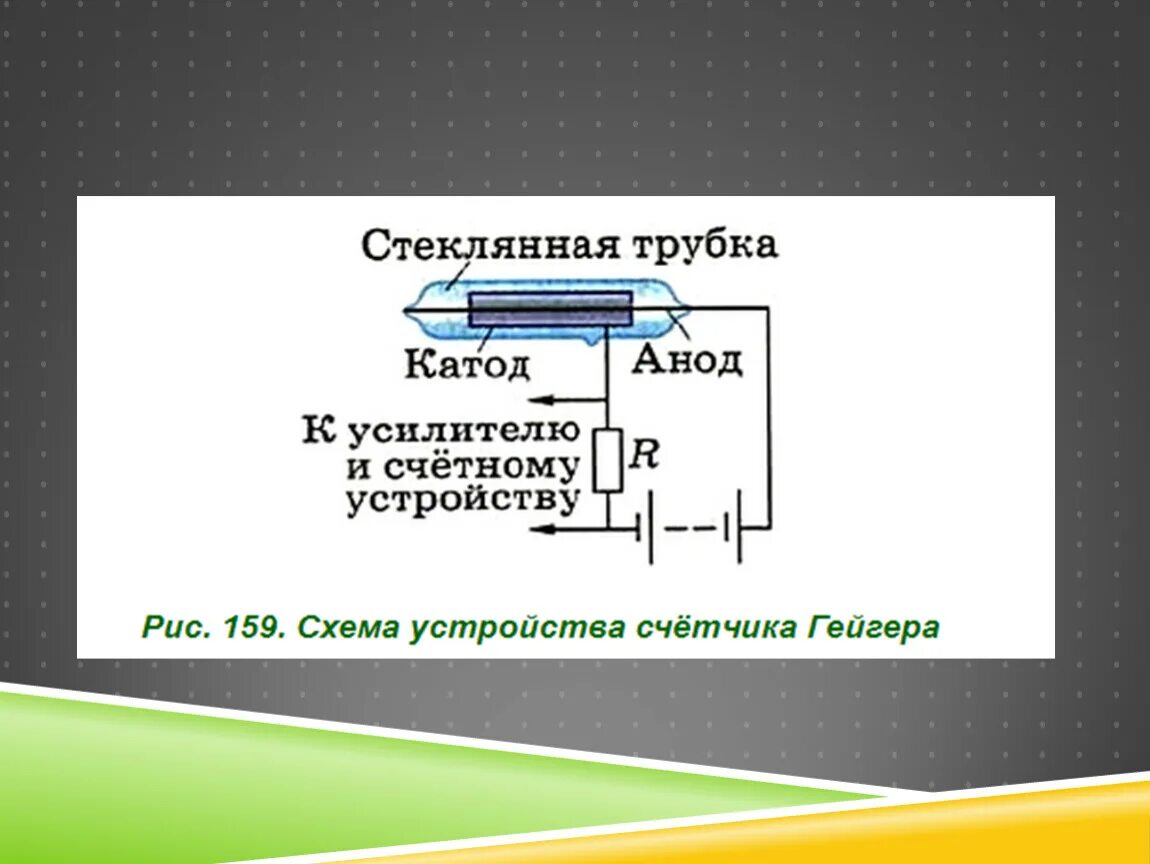 Стеклянная трубка

Катод

Анод

К усилителю и счётному устройству

$R$

Рис. 159. Схема устройства счётчика Гейгера